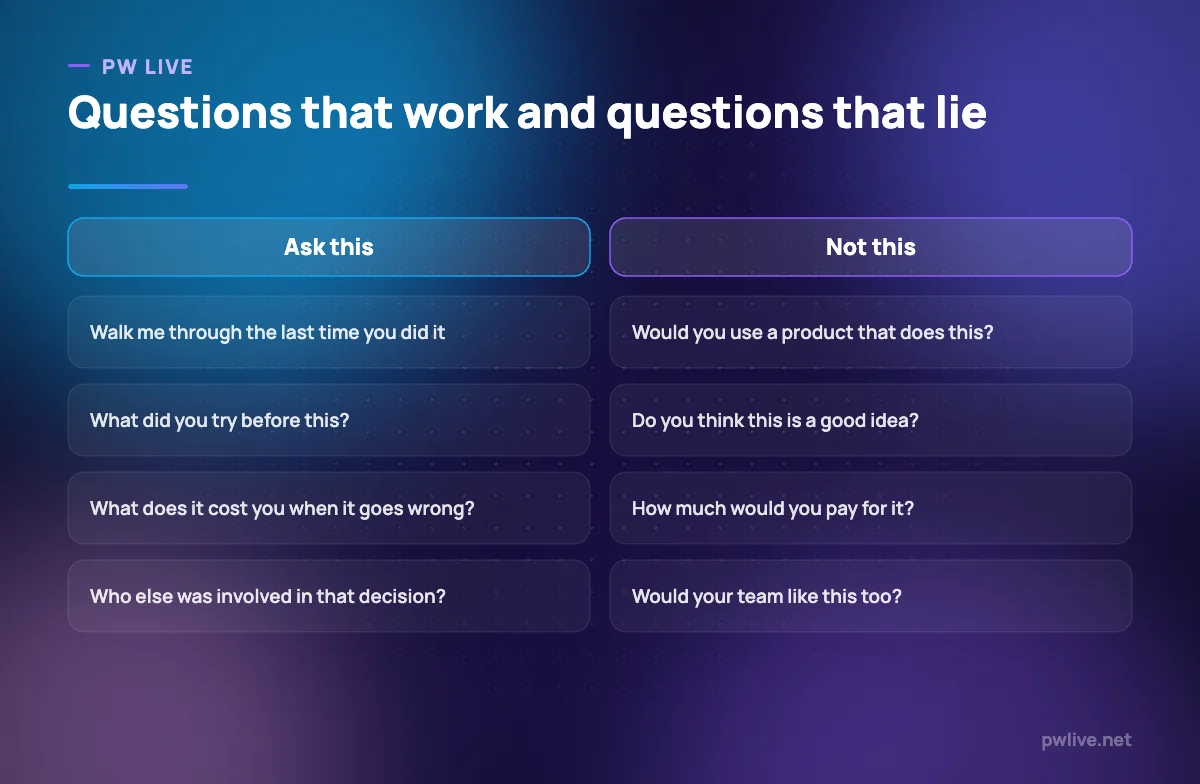 PW LIVE

Questions that work and questions that lie

| Ask this | Not this |
|---|---|
| Walk me through the last time you did it | Would you use a product that does this? |
| What did you try before this? | Do you think this is a good idea? |
| What does it cost you when it goes wrong? | How much would you pay for it? |
| Who else was involved in that decision? | Would your team like this too? |

pwlive.net